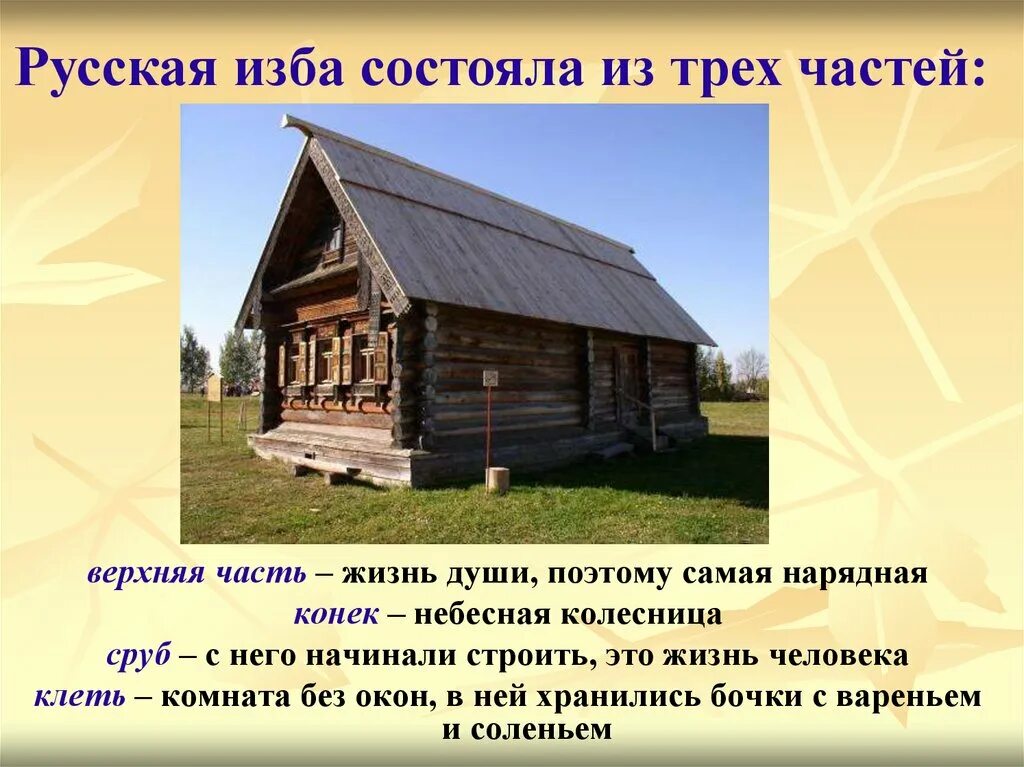 Русская изба состояла из трех частей:

верхняя часть – жизнь души, поэтому самая нарядная
конек – небесная колесница
сруб – с него начинали строить, это жизнь человека
клеть – комната без окон, в ней хранились бочки с вареньем и соленьем